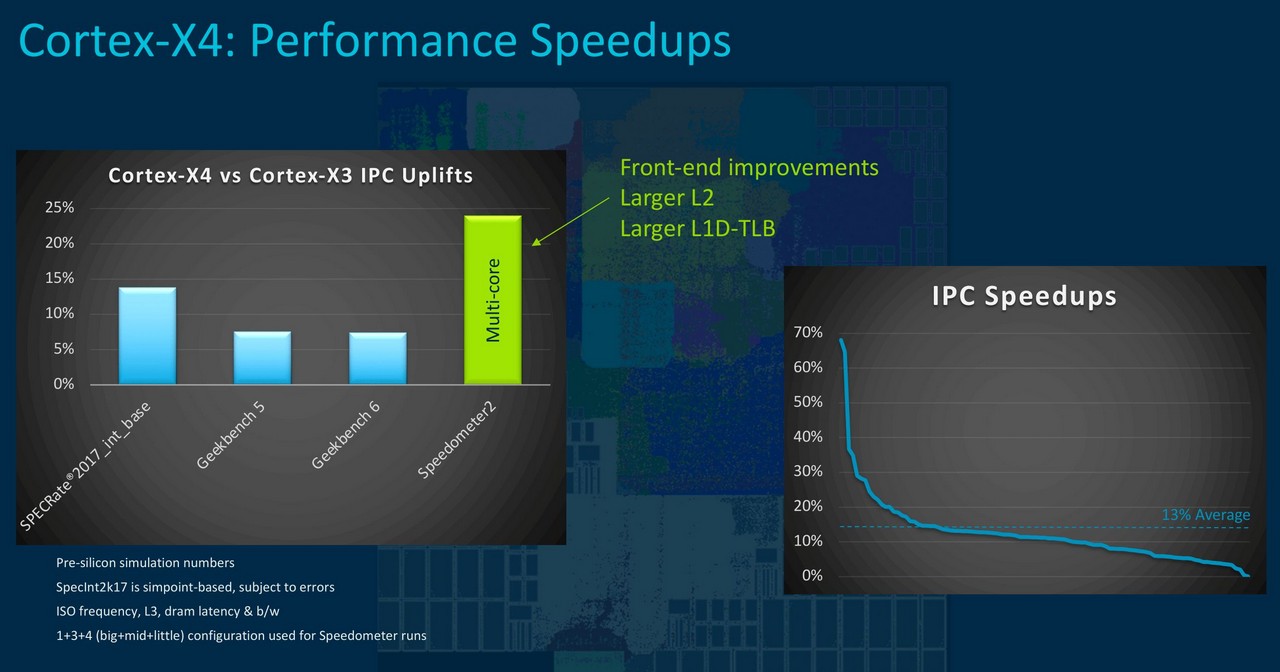 Cortex-X4: Performance Speedups

Cortex-X4 vs Cortex-X3 IPC Uplifts

25%
20%
15%
10%
5%
0%

Multi-core

SPECRate®2017_int_base
Geekbench 5
Geekbench 6
Speedometer2

Front-end improvements
Larger L2
Larger L1D-TLB

IPC Speedups

70%
60%
50%
40%
30%
20%
10%
0%

13% Average

Pre-silicon simulation numbers

SpecInt2k17 is simpoint-based, subject to errors

ISO frequency, L3, dram latency & b/w

1+3+4 (big+mid+little) configuration used for Speedometer runs